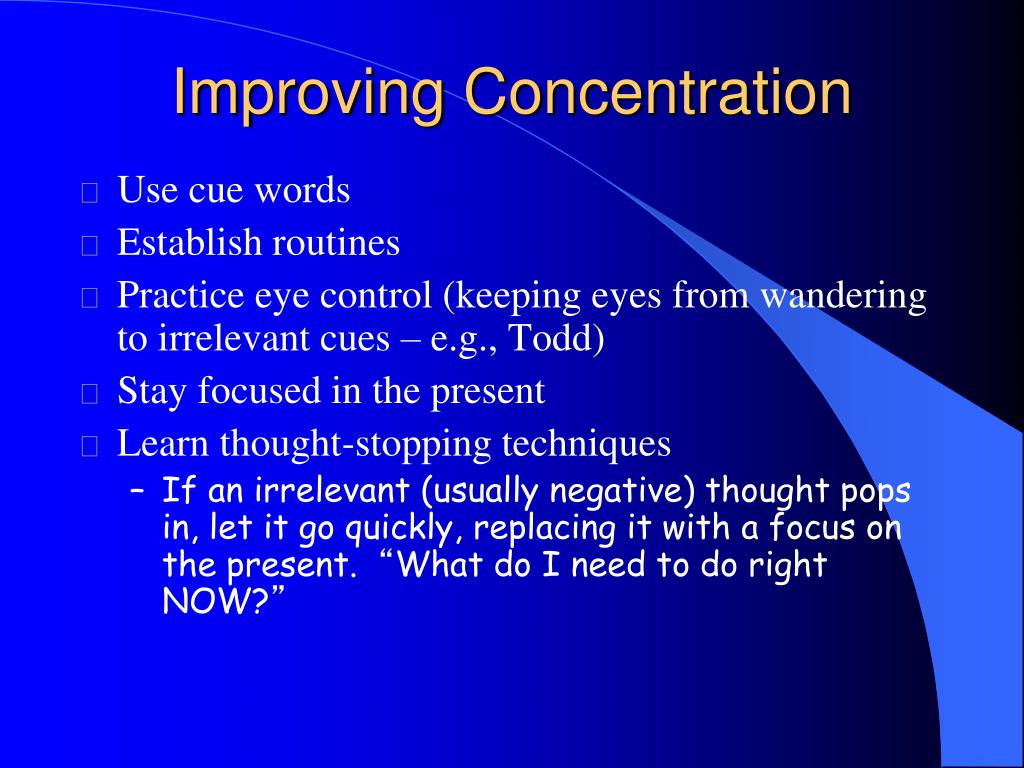 Improving Concentration

Use cue words

Establish routines

Practice eye control (keeping eyes from wandering to irrelevant cues – e.g., Todd)

Stay focused in the present

Learn thought-stopping techniques

– If an irrelevant (usually negative) thought pops in, let it go quickly, replacing it with a focus on the present. “What do I need to do right NOW?”